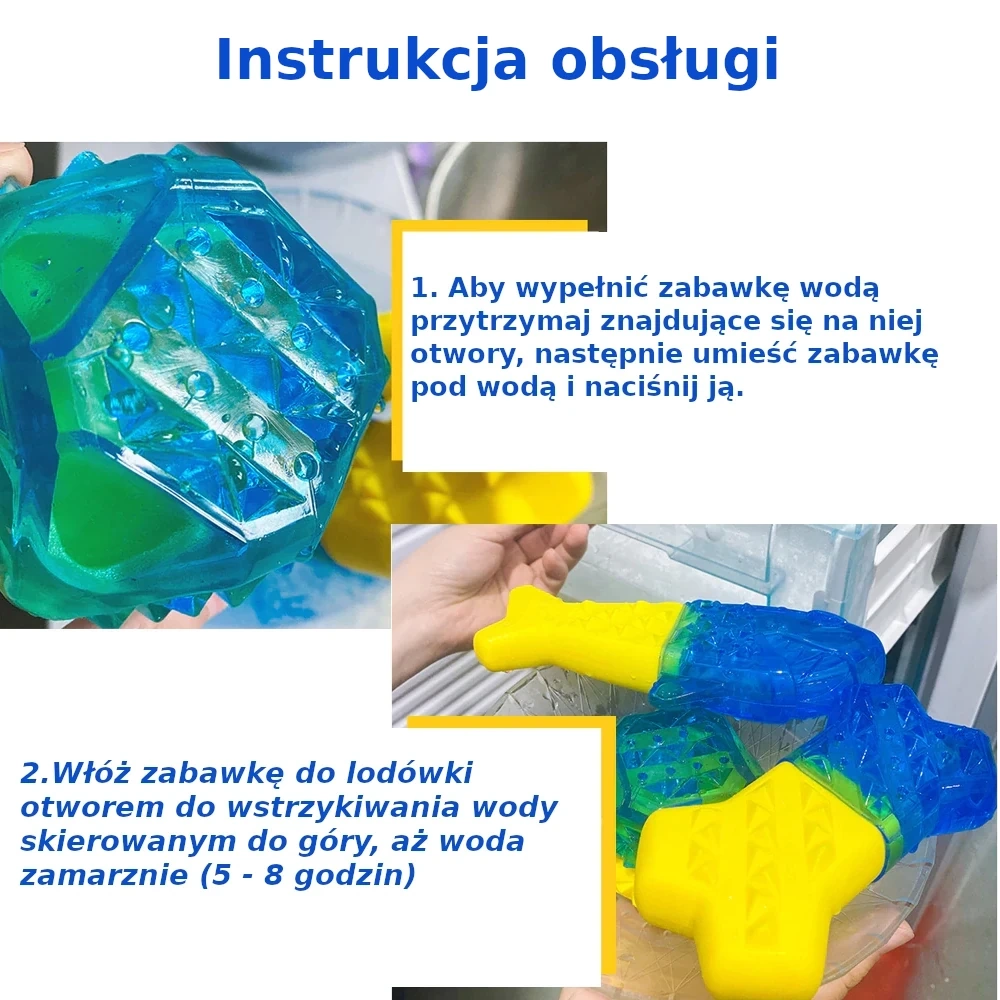 Instrukcja obsługi

1. Aby wypełnić zabawkę wodą przytrzymaj znajdujące się na niej otwory, następnie umieść zabawkę pod wodą i naciśnij ją.

2.Włóż zabawkę do lodówki otworem do wstrzykiwania wody skierowanym do góry, aż woda zamarznie (5 - 8 godzin)